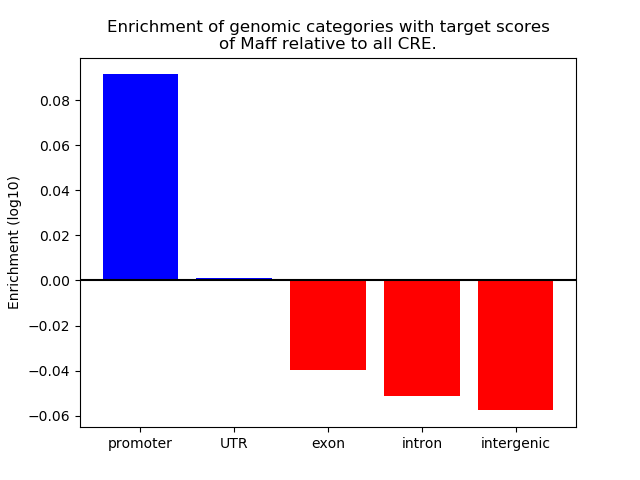 Enrichment of genomic categories with target scores of Maff relative to all CRE.

Enrichment (log10)

0.08
0.06
0.04
0.02
0.00
−0.02
−0.04
−0.06

promoter
UTR
exon
intron
intergenic